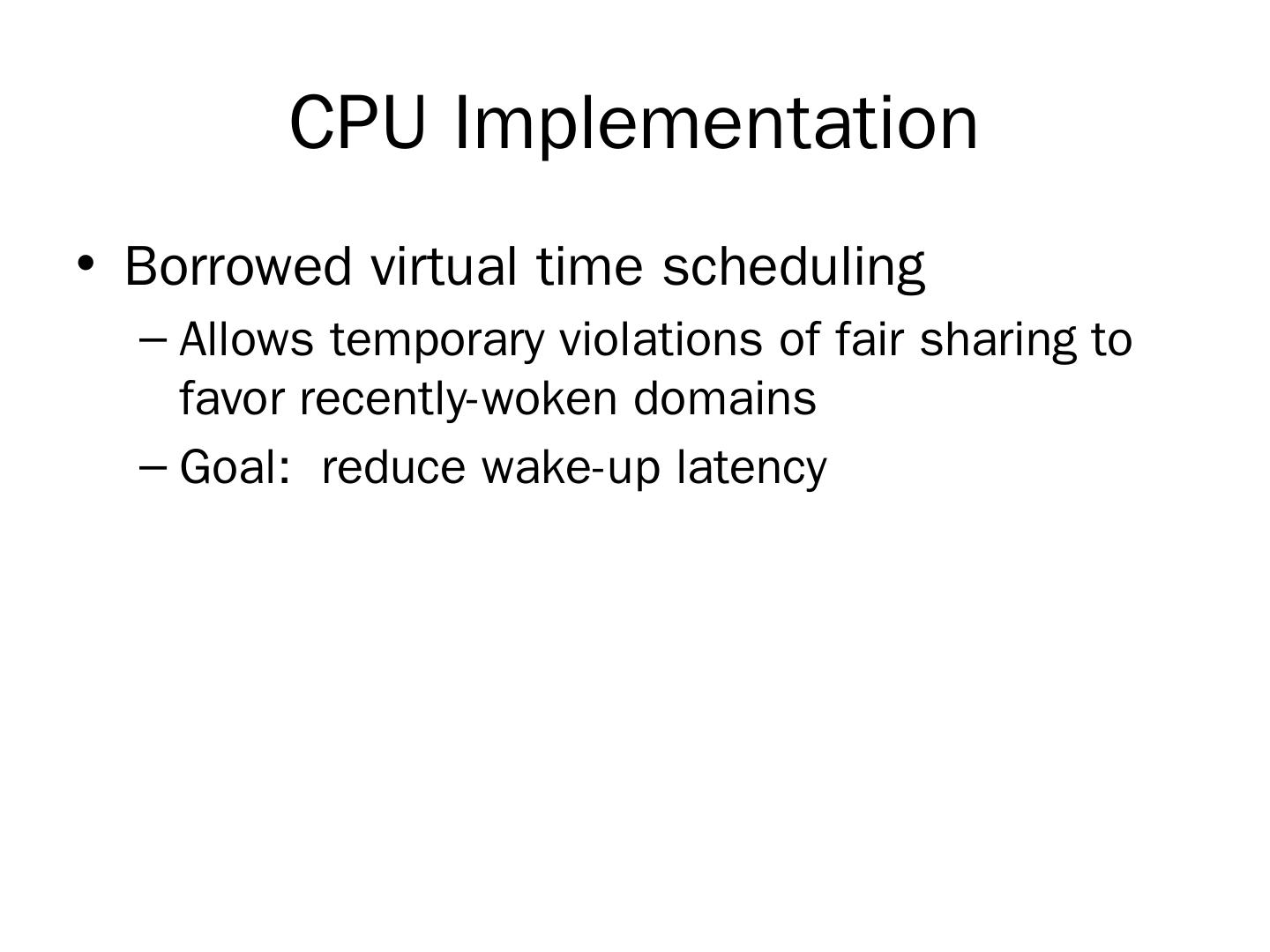 CPU Implementation

• Borrowed virtual time scheduling
 – Allows temporary violations of fair sharing to favor recently-woken domains
 – Goal: reduce wake-up latency